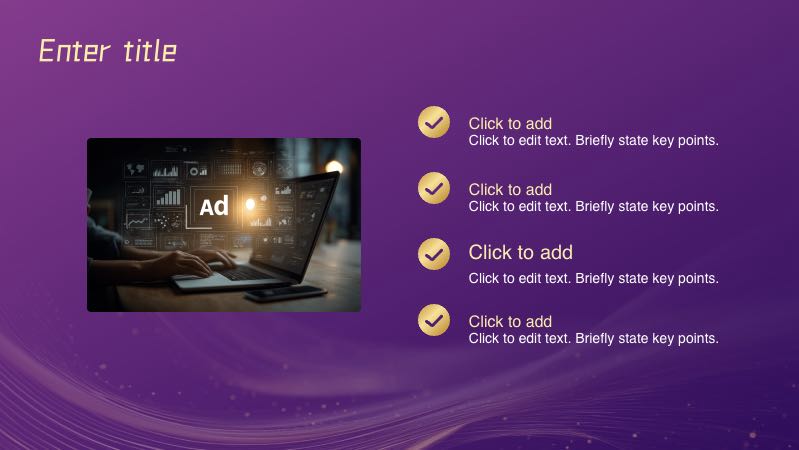 Enter title

Ad

Click to add
Click to edit text. Briefly state key points.

Click to add
Click to edit text. Briefly state key points.

Click to add
Click to edit text. Briefly state key points.

Click to add
Click to edit text. Briefly state key points.